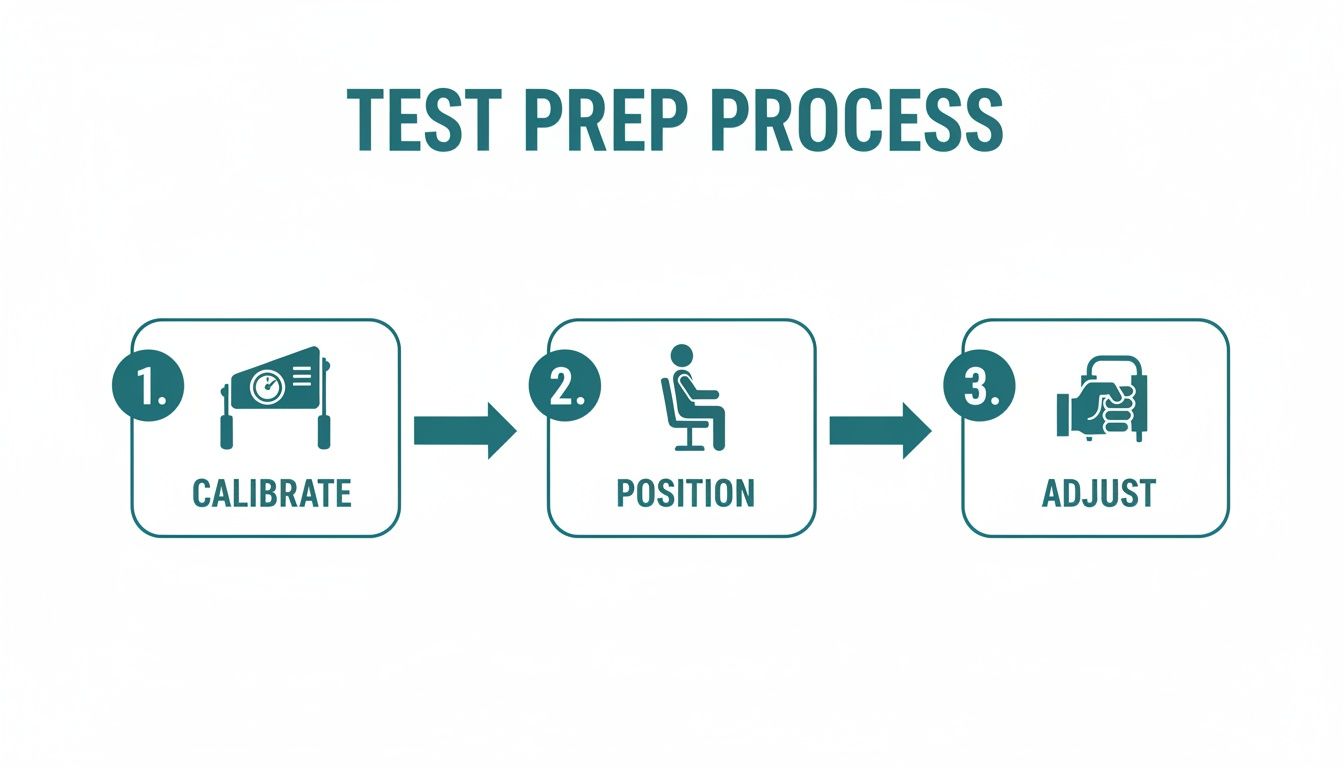 TEST PREP PROCESS

1.

CALIBRATE

2.

POSITION

3.

ADJUST